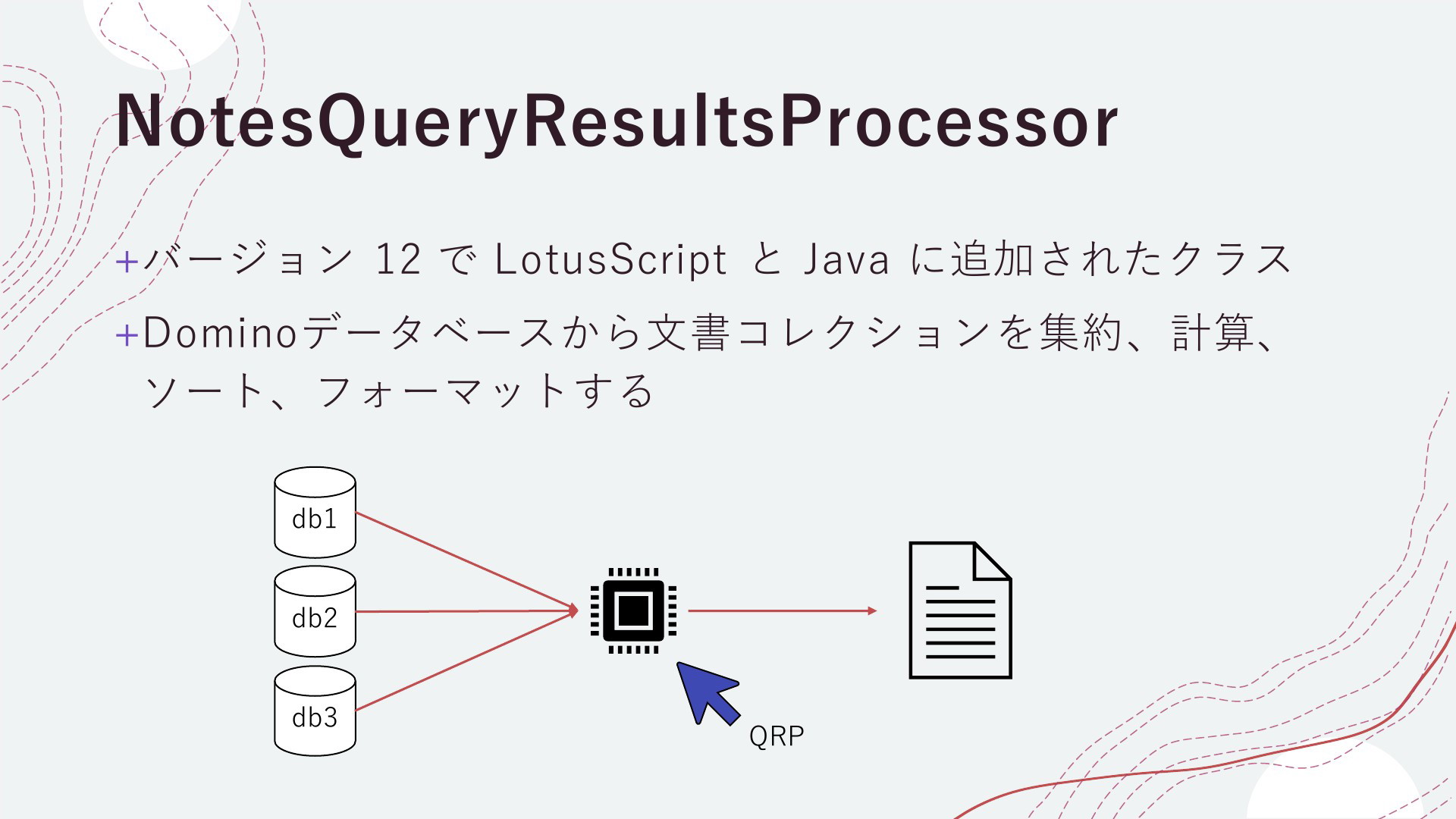 NotesQueryResultsProcessor

+バージョン 12 で LotusScript と Java に追加されたクラス

+Dominoデータベースから文書コレクションを集約、計算、ソート、フォーマットする

db1

db2

db3

QRP